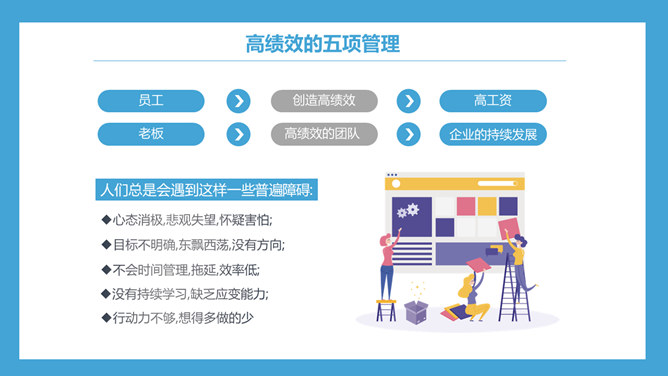 高绩效的五项管理

员工
创造高绩效
高工资
老板
高绩效的团队
企业的持续发展

人们总是会遇到这样一些普遍障碍:

◆心态消极,悲观失望,怀疑害怕;
◆目标不明确,东飘西荡,没有方向;
◆不会时间管理,拖延,效率低;
◆没有持续学习,缺乏应变能力;
◆行动力不够,想得多做的少